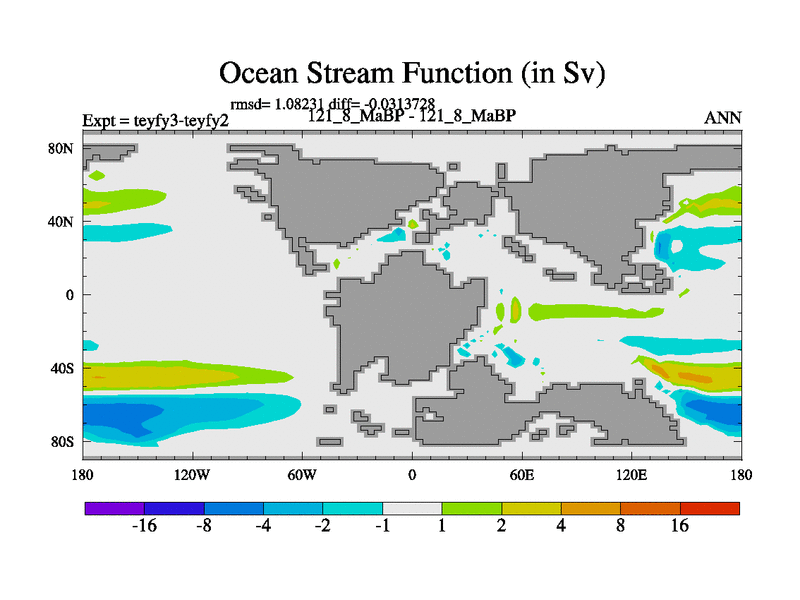 Ocean Stream Function (in Sv)

rmsd= 1.08231 diff= -0.0313728

Expt = teyfy3-teyfy2

121_8_MaBP - 121_8_MaBP

ANN

80N

40N

0

40S

80S

180

120W

60W

0

60E

120E

180

-16

-8

-4

-2

-1

1

2

4

8

16